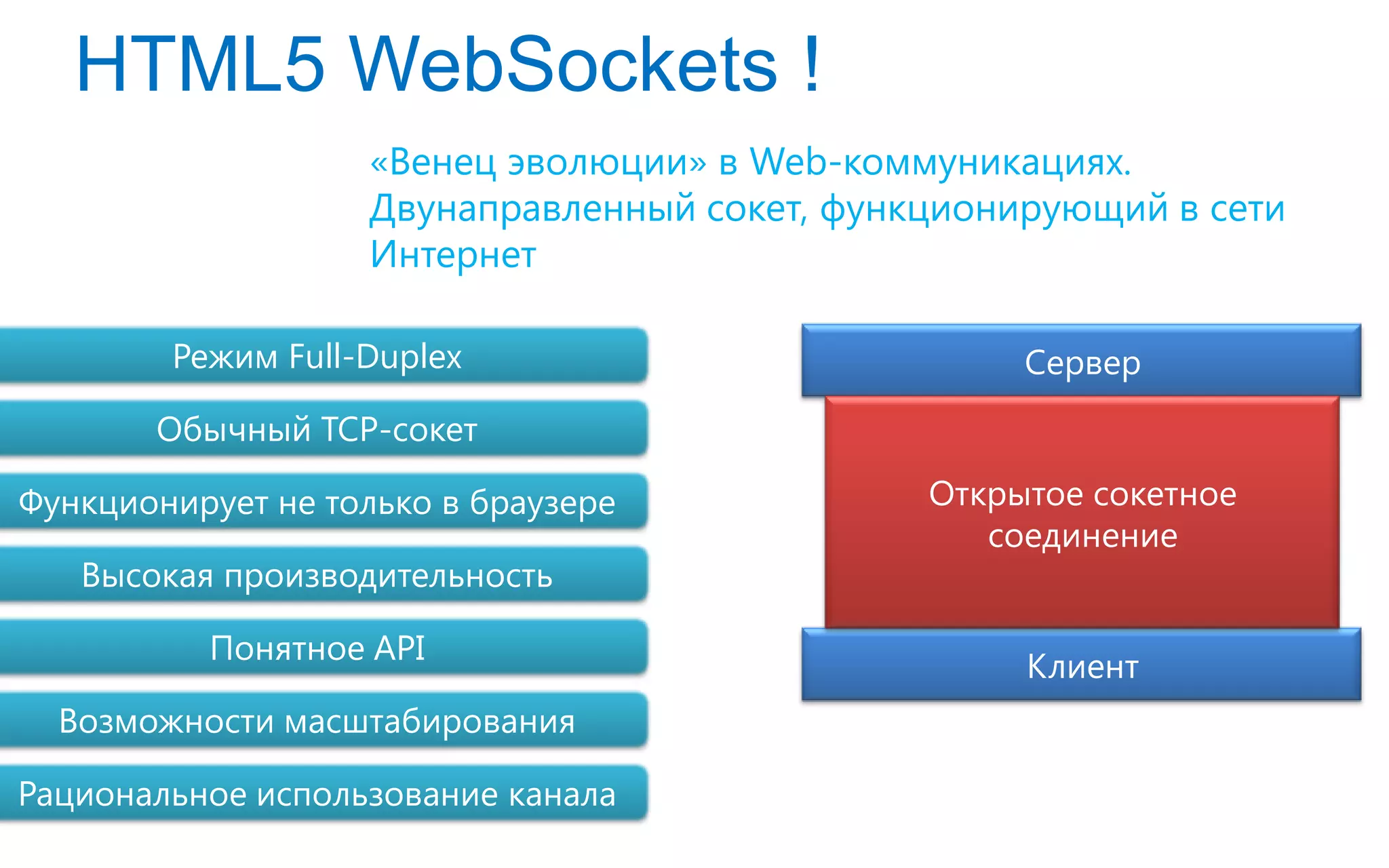 HTML5 WebSockets !

«Венец эволюции» в Web-коммуникациях. Двунаправленный сокет, функционирующий в сети Интернет

Режим Full-Duplex

Обычный TCP-сокет

Функционирует не только в браузере

Высокая производительность

Понятное API

Возможности масштабирования

Рациональное использование канала

Сервер

Открытое сокетное соединение

Клиент